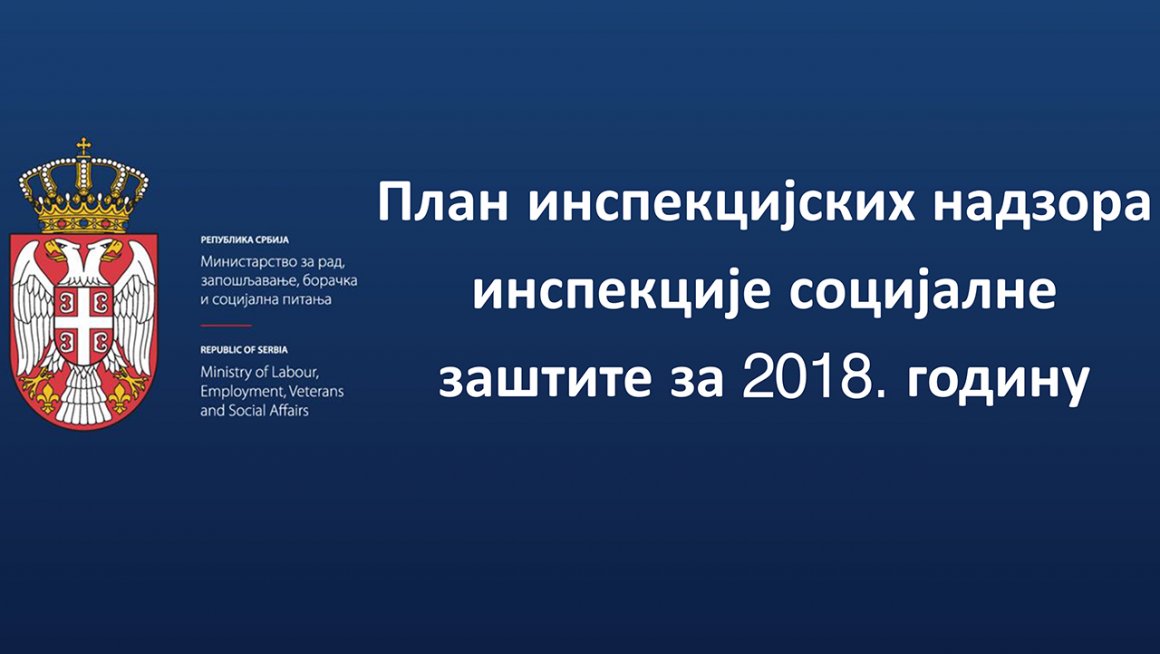 РЕПУБЛИКА СРБИЈА
Министарство за рад, запошљавање, борачка и социјална питања

REPUBLIC OF SERBIA
Ministry of Labour, Employment, Veterans and Social Affairs

План инспекцијских надзора инспекције социјалне заштите за 2018. годину